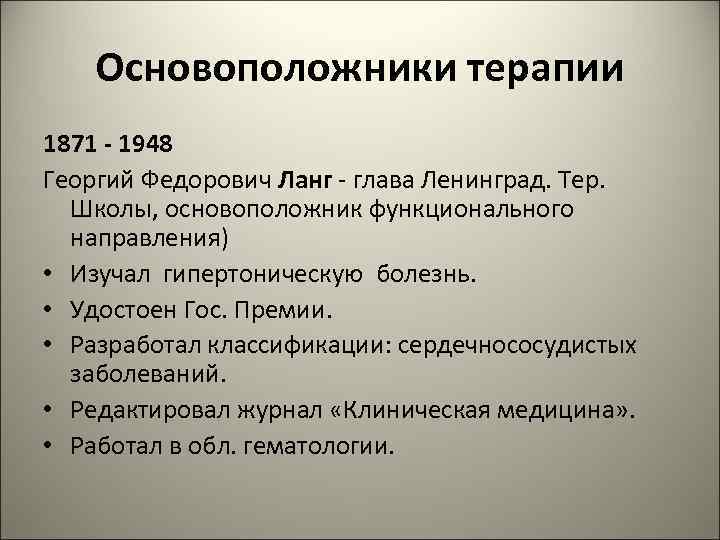 Основоположники терапии

1871 - 1948

Георгий Федорович Ланг - глава Ленинград. Тер. Школы, основоположник функционального направления)

• Изучал гипертоническую болезнь.
• Удостоен Гос. Премии.
• Разработал классификации: сердечнососудистых заболеваний.
• Редактировал журнал «Клиническая медицина».
• Работал в обл. гематологии.